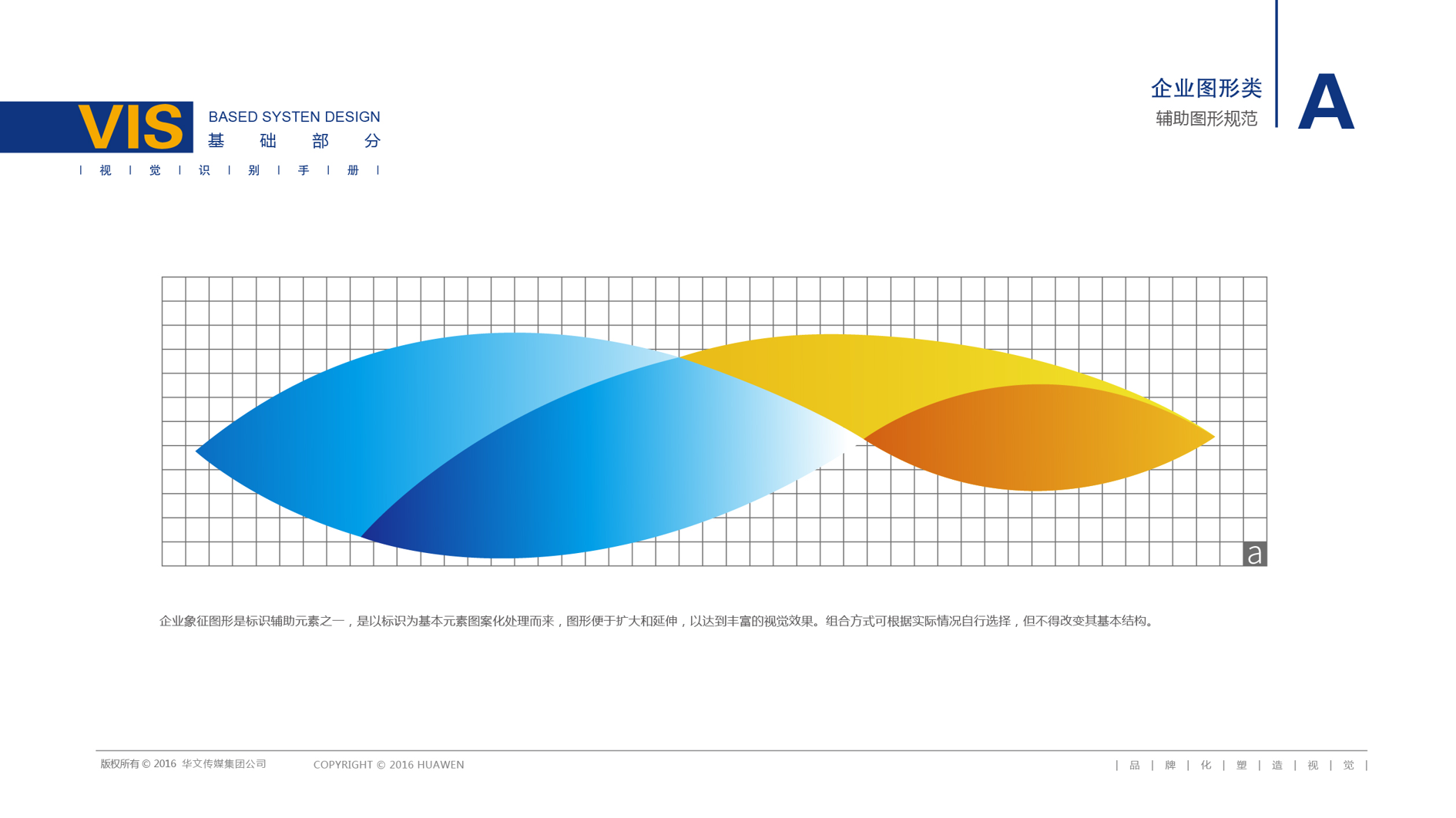 VIS
BASED SYSTEN DESIGN
基 础 部 分
| 视 | 觉 | 识 | 别 | 手 | 册 |

企业图形类
辅助图形规范
A

a

企业象征图形是标识辅助元素之一，是以标识为基本元素图案化处理而来，图形便于扩大和延伸，以达到丰富的视觉效果。组合方式可根据实际情况自行选择，但不得改变其基本结构。

版权所有 © 2016 华文传媒集团公司 COPYRIGHT © 2016 HUAWEN

| 品 | 牌 | 化 | 塑 | 造 | 视 | 觉 |